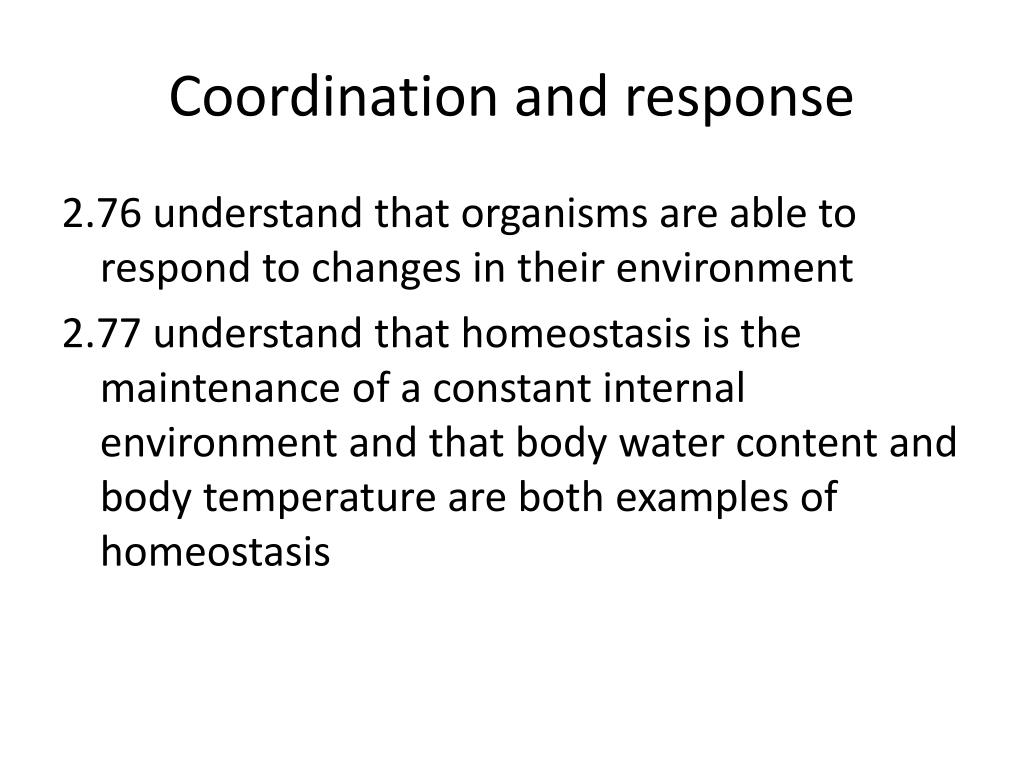 Coordination and response

2.76 understand that organisms are able to respond to changes in their environment

2.77 understand that homeostasis is the maintenance of a constant internal environment and that body water content and body temperature are both examples of homeostasis